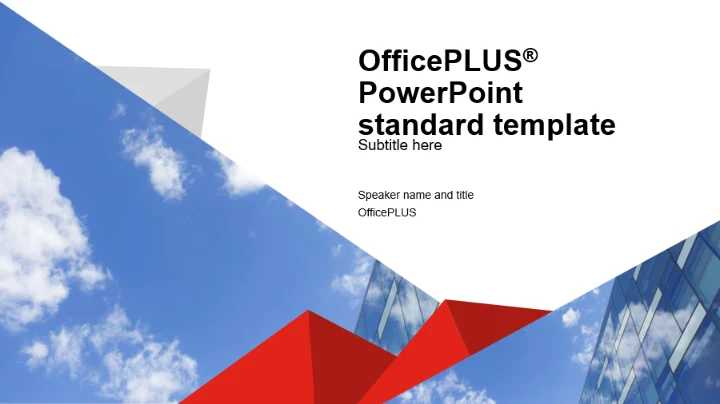 OfficePLUS®
PowerPoint
standard template

Subtitle here

Speaker name and title
OfficePLUS